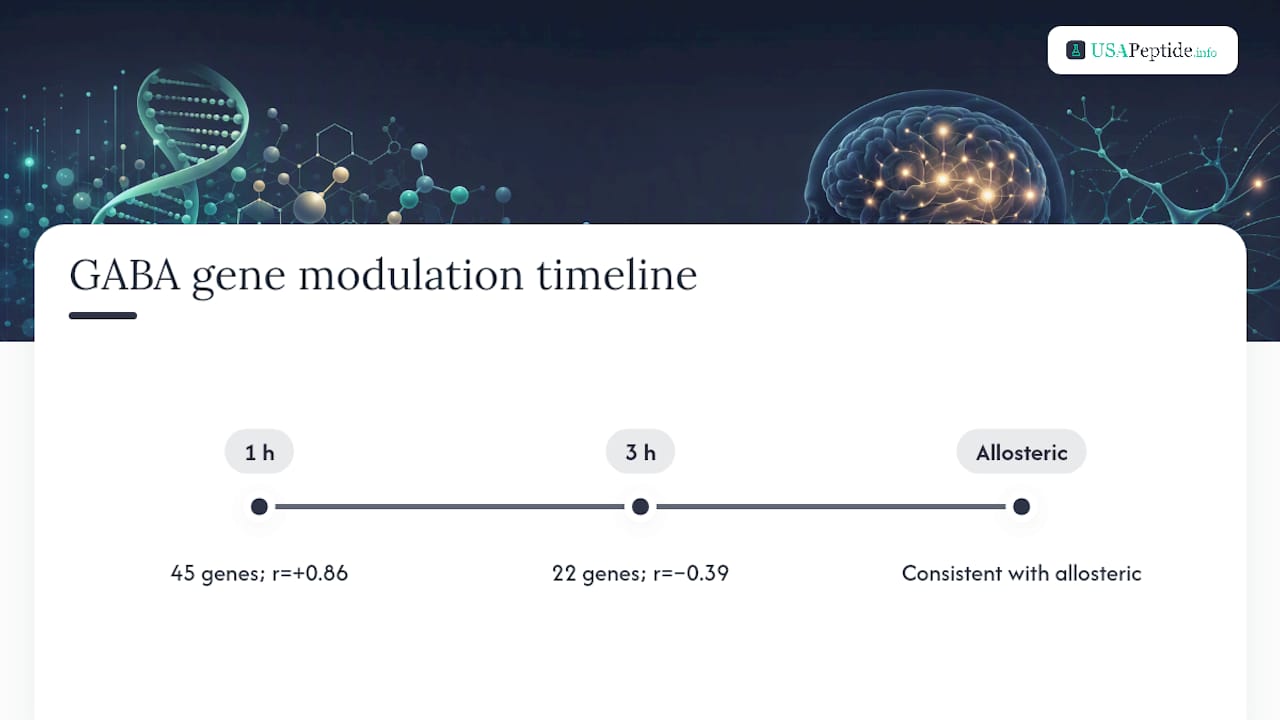 USAPeptide.info

GABA gene modulation timeline

1 h

3 h

Allosteric

45 genes; r=+0.86

22 genes; r=−0.39

Consistent with allosteric